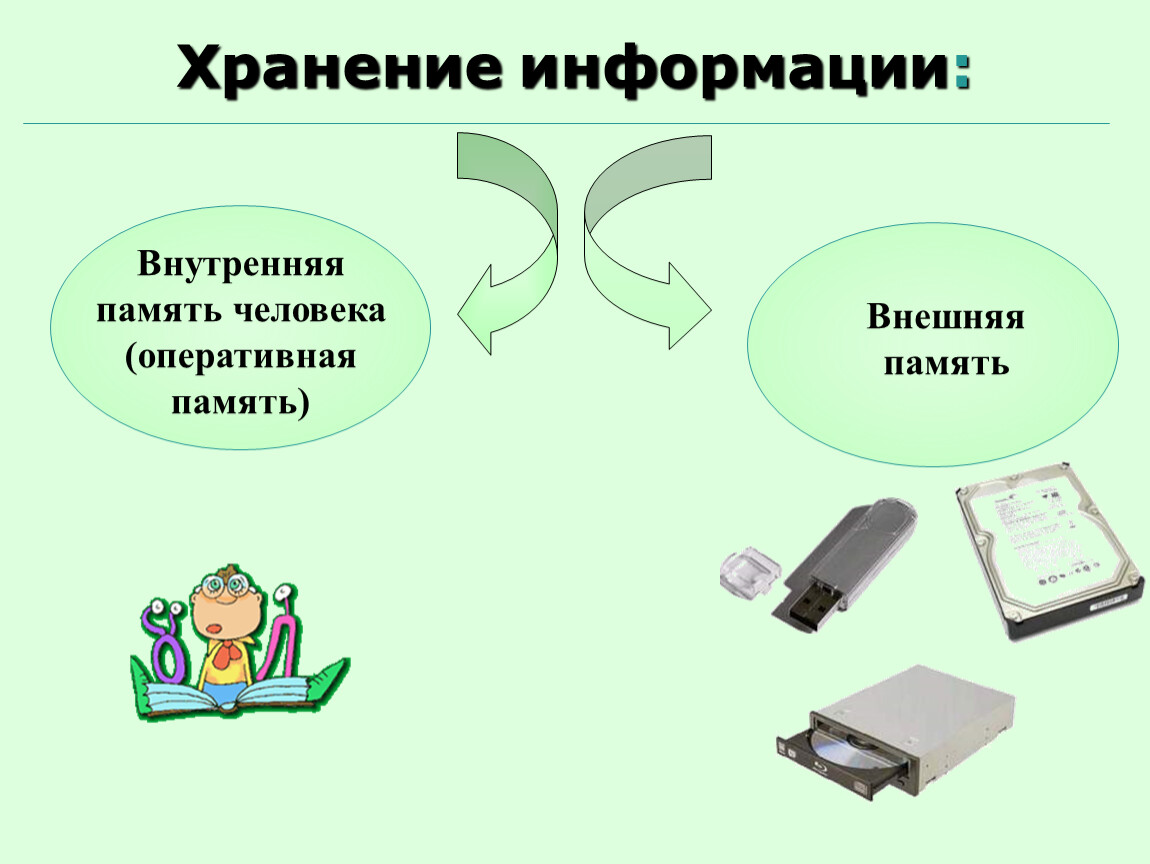 Хранение информации:

Внутренняя память человека (оперативная память)

Внешняя память